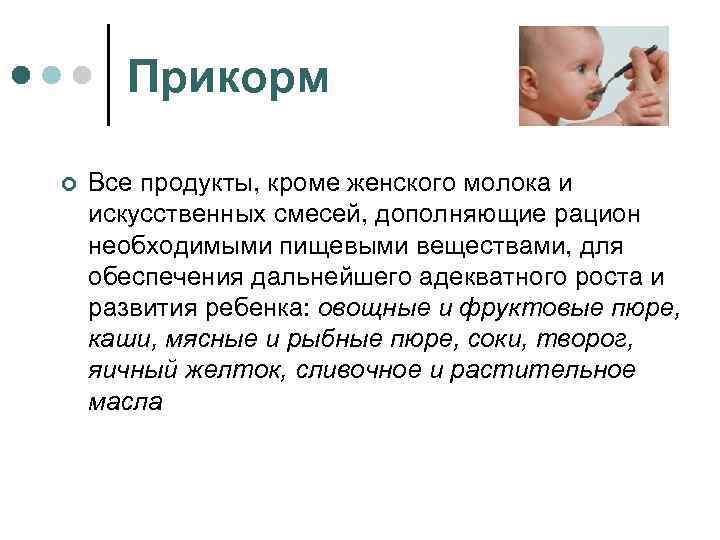 Прикорм

Все продукты, кроме женского молока и искусственных смесей, дополняющие рацион необходимыми пищевыми веществами, для обеспечения дальнейшего адекватного роста и развития ребенка: овощные и фруктовые пюре, каши, мясные и рыбные пюре, соки, творог, яичный желток, сливочное и растительное масла